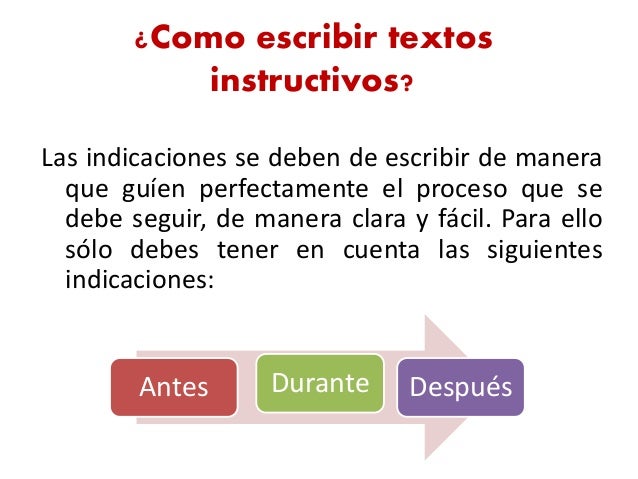 ¿Como escribir textos instructivos?

Las indicaciones se deben de escribir de manera que guíen perfectamente el proceso que se debe seguir, de manera clara y fácil. Para ello sólo debes tener en cuenta las siguientes indicaciones:

Antes

Durante

Después